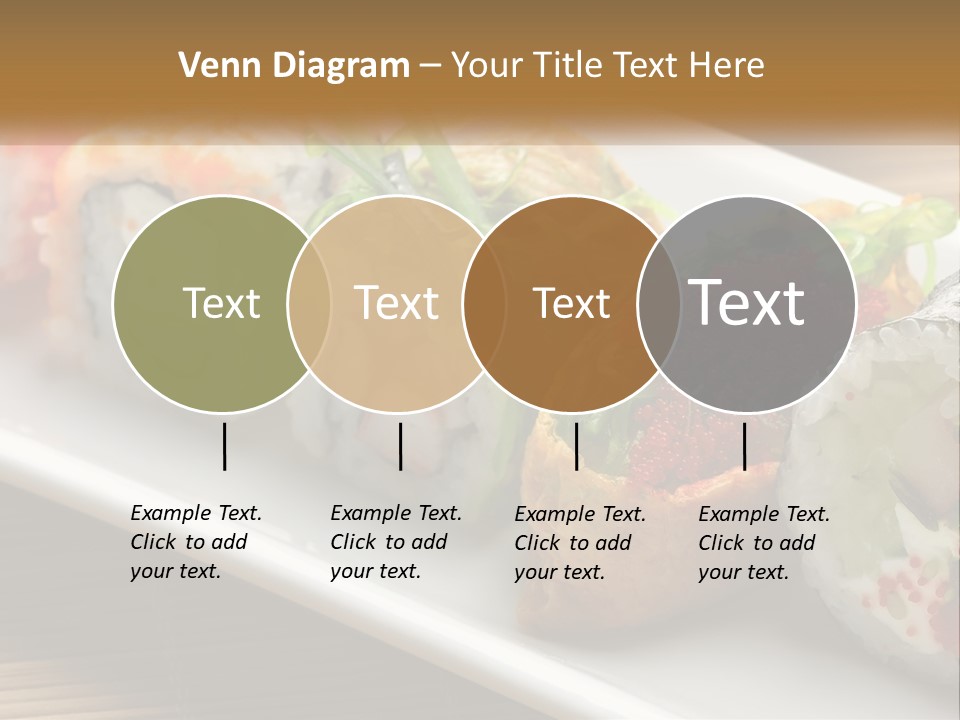 Venn Diagram – Your Title Text Here

Text

Text

Text

Text

Example Text. Click to add your text.

Example Text. Click to add your text.

Example Text. Click to add your text.

Example Text. Click to add your text.